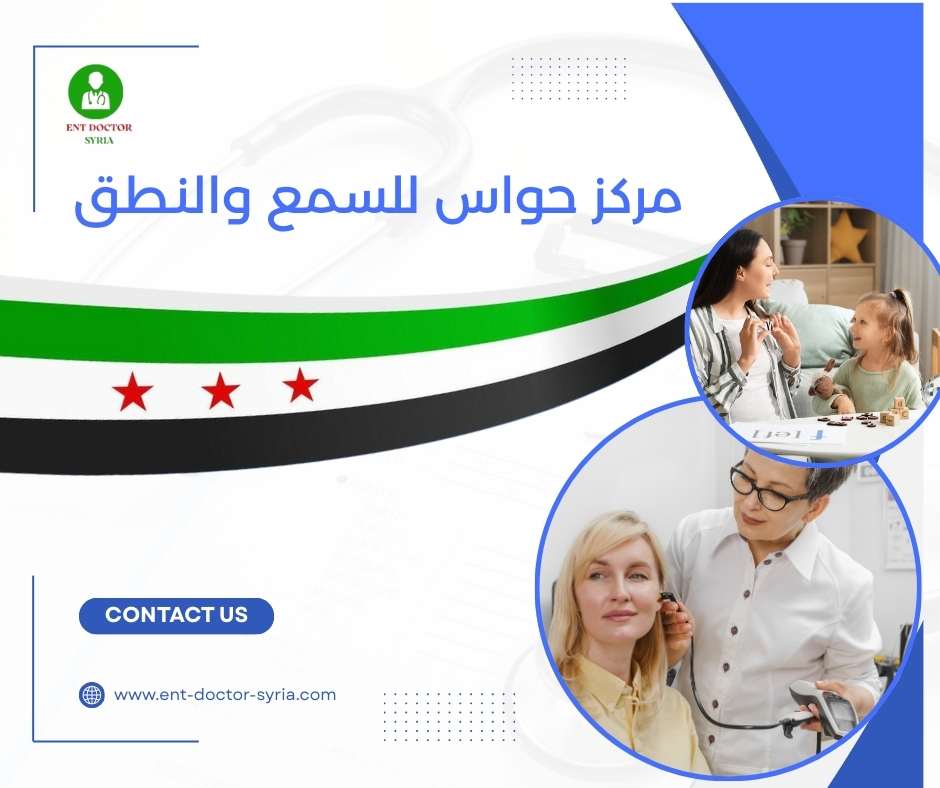 ENT DOCTOR
SYRIA

مركز حواس للسمع والنطق

CONTACT US

www.ent-doctor-syria.com